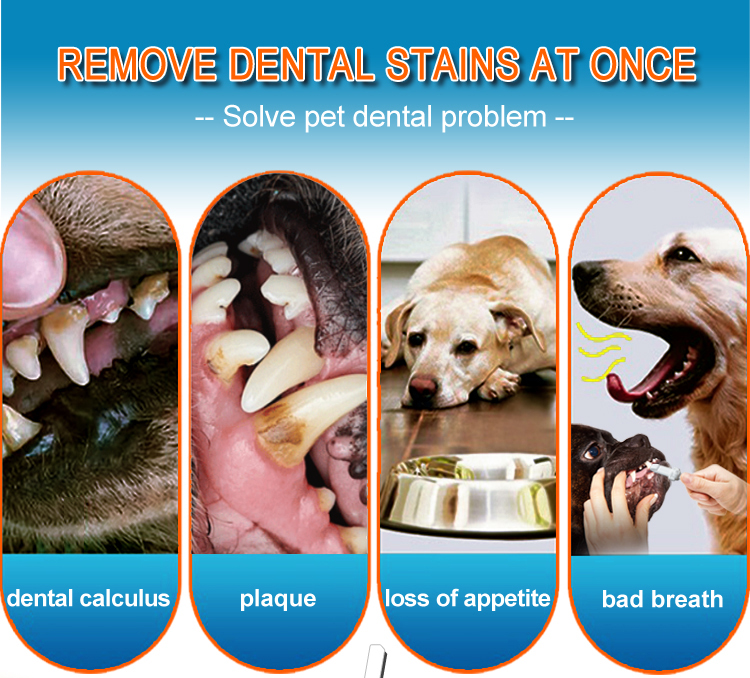 REMOVE DENTAL STAINS AT ONCE

-- Solve pet dental problem --

dental calculus

plaque

loss of appetite

bad breath